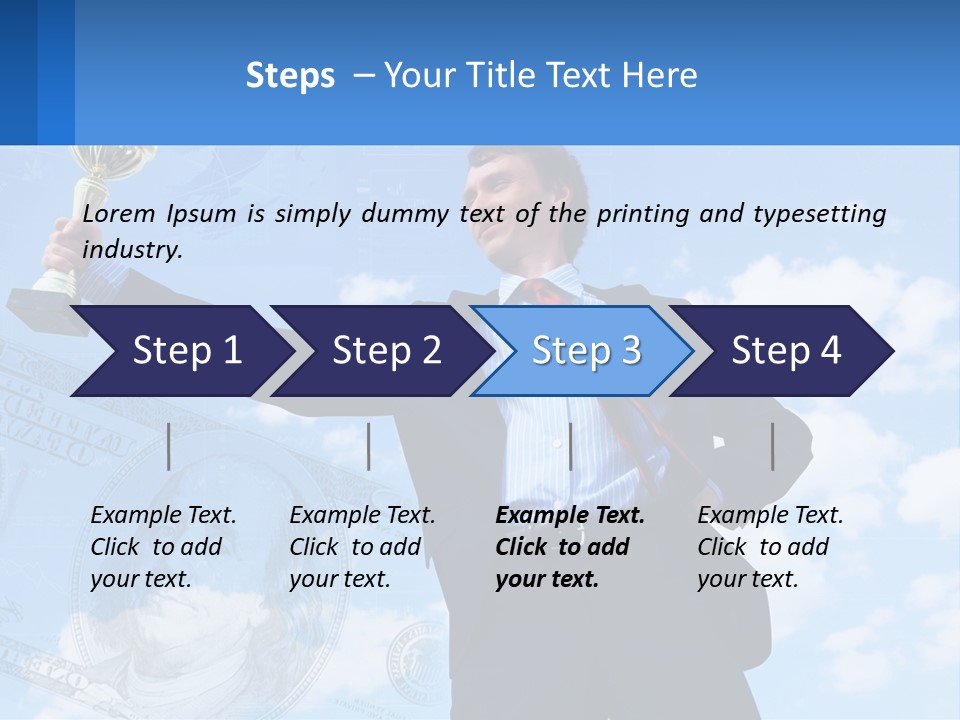 Steps – Your Title Text Here

Lorem Ipsum is simply dummy text of the printing and typesetting industry.

Step 1

Step 2

Step 3

Step 4

Example Text. Click to add your text.

Example Text. Click to add your text.

Example Text. Click to add your text.

Example Text. Click to add your text.